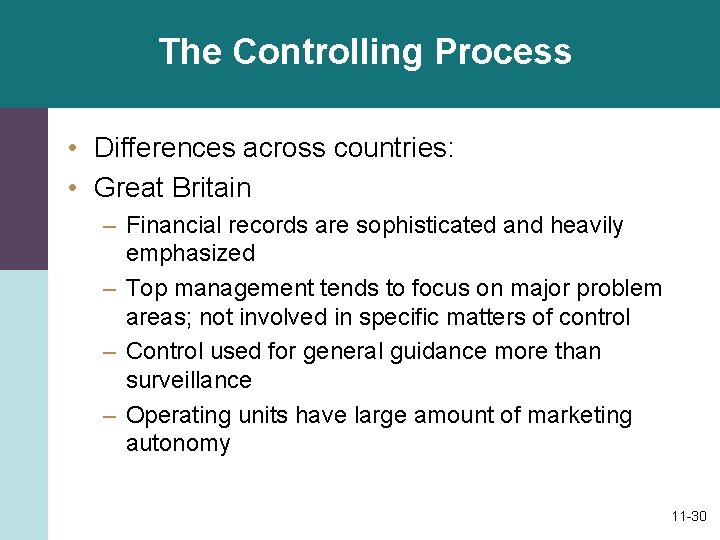 The Controlling Process

• Differences across countries:
• Great Britain
– Financial records are sophisticated and heavily emphasized
– Top management tends to focus on major problem areas; not involved in specific matters of control
– Control used for general guidance more than surveillance
– Operating units have large amount of marketing autonomy

11-30